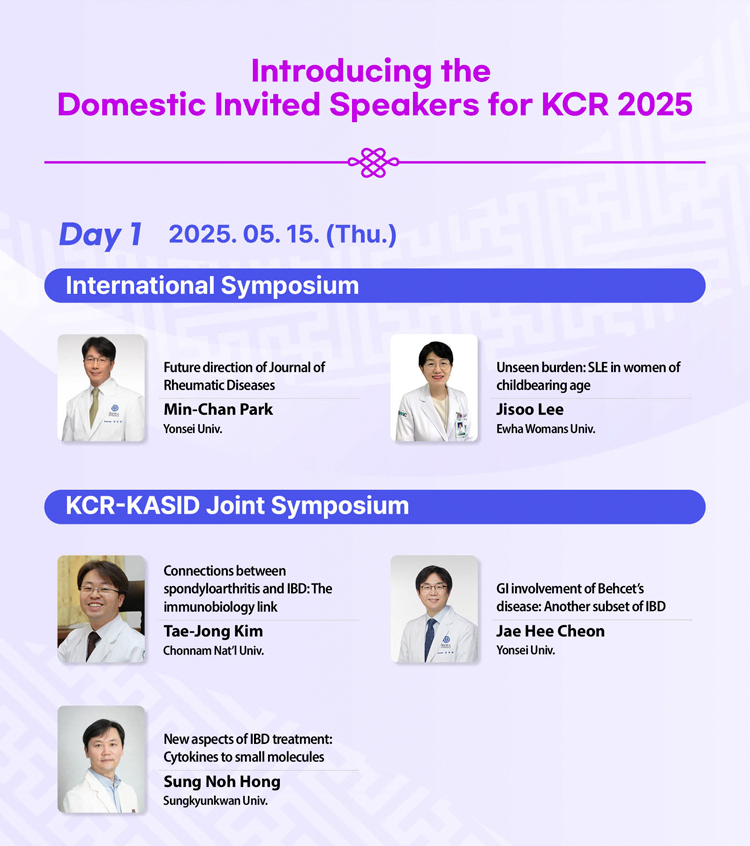 Introducing the
Domestic Invited Speakers for KCR 2025

Day 1 2025. 05. 15. (Thu.)

International Symposium

Future direction of Journal of Rheumatic Diseases
Min-Chan Park
Yonsei Univ.

Unseen burden: SLE in women of childbearing age
Jisoo Lee
Ewha Womans Univ.

KCR-KASID Joint Symposium

Connections between spondyloarthritis and IBD: The immunobiology link
Tae-Jong Kim
Chonnam Nat'l Univ.

GI involvement of Behcet's disease: Another subset of IBD
Jae Hee Cheon
Yonsei Univ.

New aspects of IBD treatment: Cytokines to small molecules
Sung Noh Hong
Sungkyunkwan Univ.